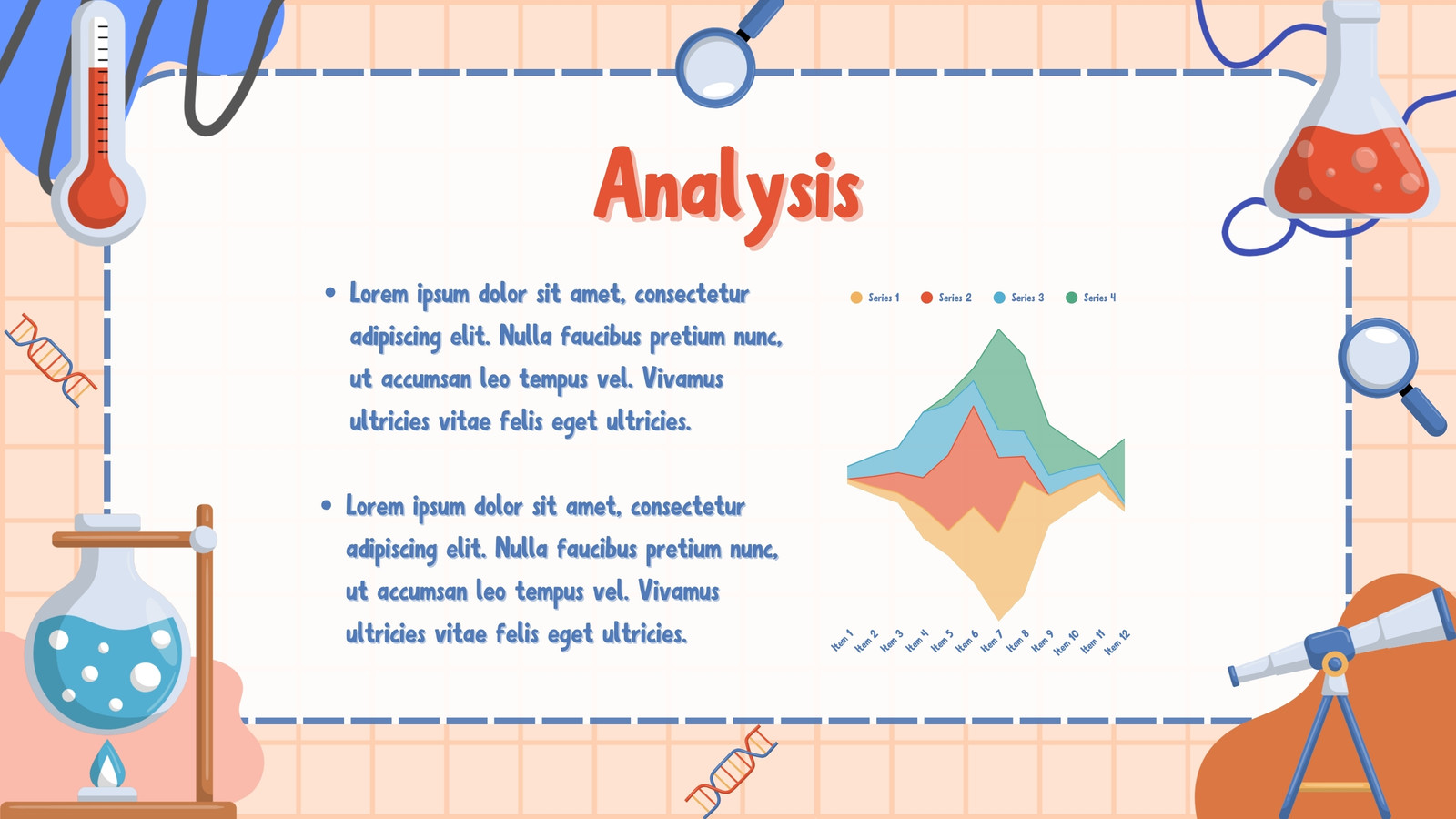 Analysis

• Lorem ipsum dolor sit amet, consectetur adipiscing elit. Nulla faucibus pretium nunc, ut accumsan leo tempus vel. Vivamus ultricies vitae felis eget ultricies.

• Lorem ipsum dolor sit amet, consectetur adipiscing elit. Nulla faucibus pretium nunc, ut accumsan leo tempus vel. Vivamus ultricies vitae felis eget ultricies.

Series 1 Series 2 Series 3 Series 4

Item 1 Item 2 Item 3 Item 4 Item 5 Item 6 Item 7 Item 8 Item 9 Item 10 Item 11 Item 12